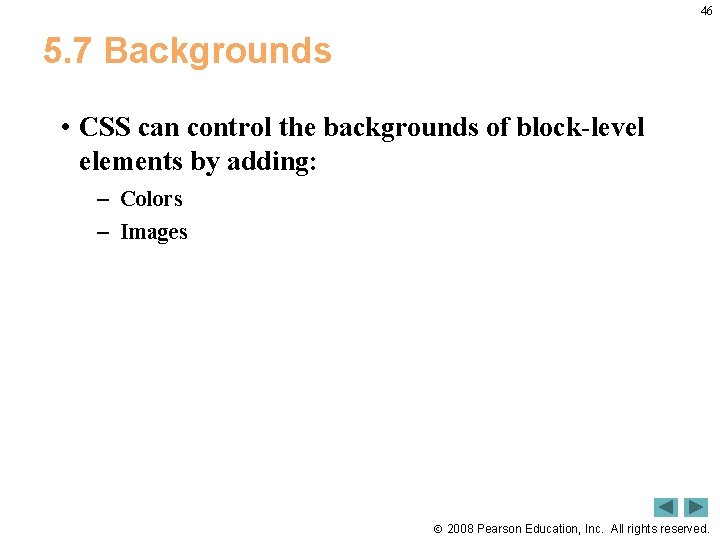 46

5.7 Backgrounds

• CSS can control the backgrounds of block-level elements by adding:

– Colors

– Images

© 2008 Pearson Education, Inc. All rights reserved.